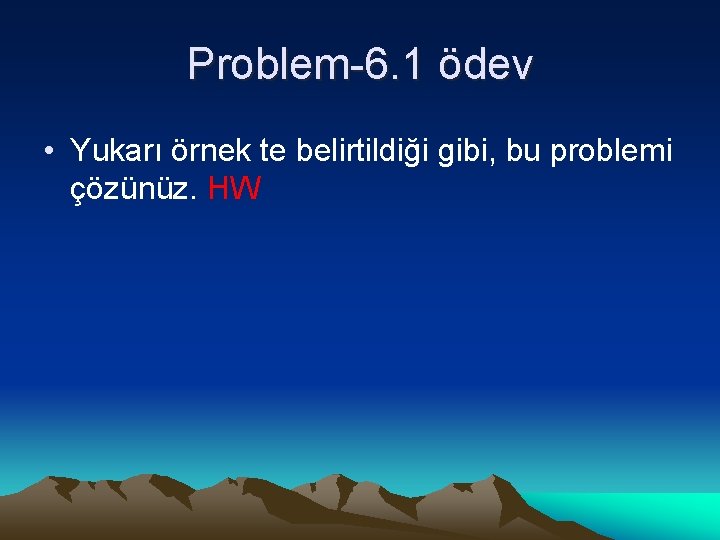 Problem-6.1 ödev

• Yukarı örnek te belirtildiği gibi, bu problemi çözünüz. HW